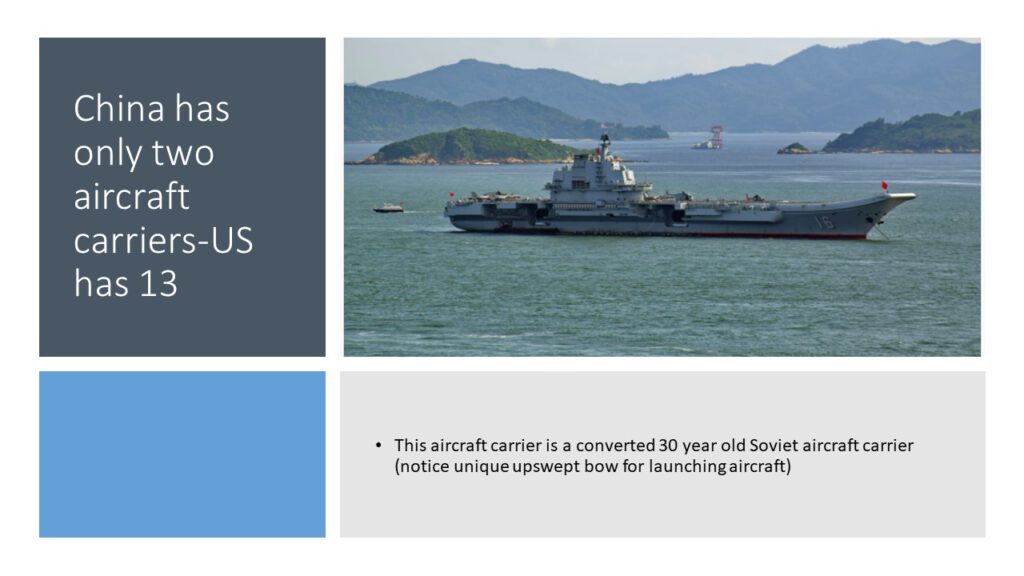 China has only two aircraft carriers-US has 13

16

• This aircraft carrier is a converted 30 year old Soviet aircraft carrier (notice unique upswept bow for launching aircraft)